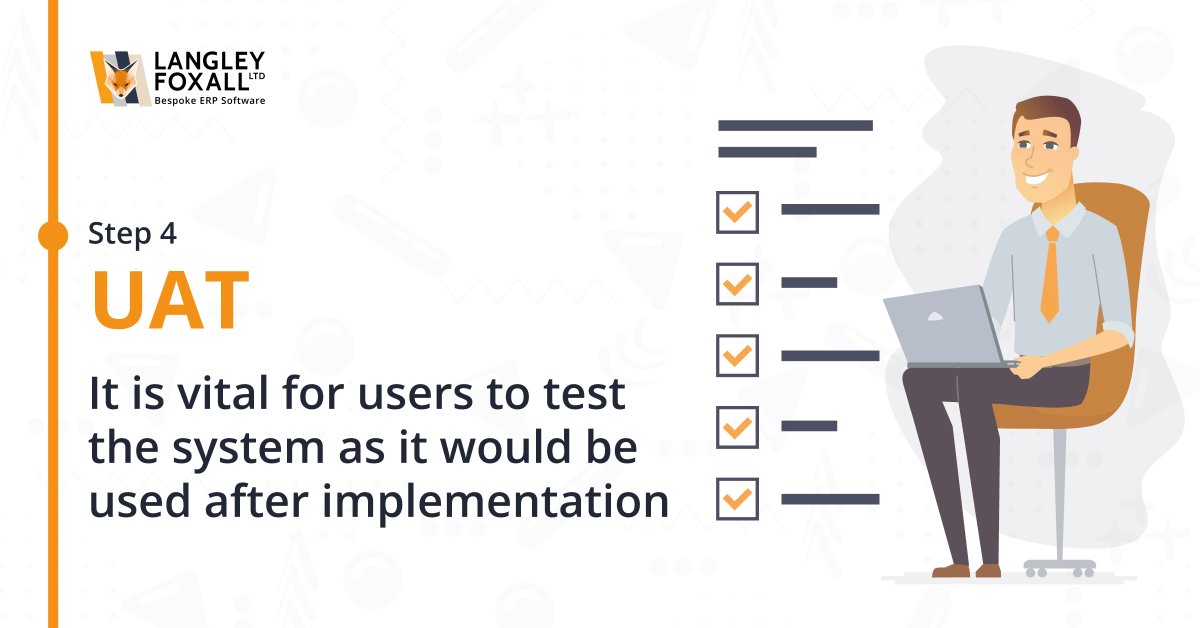 LANGLEY FOXALL LTD
Bespoke ERP Software

Step 4

UAT

It is vital for users to test the system as it would be used after implementation